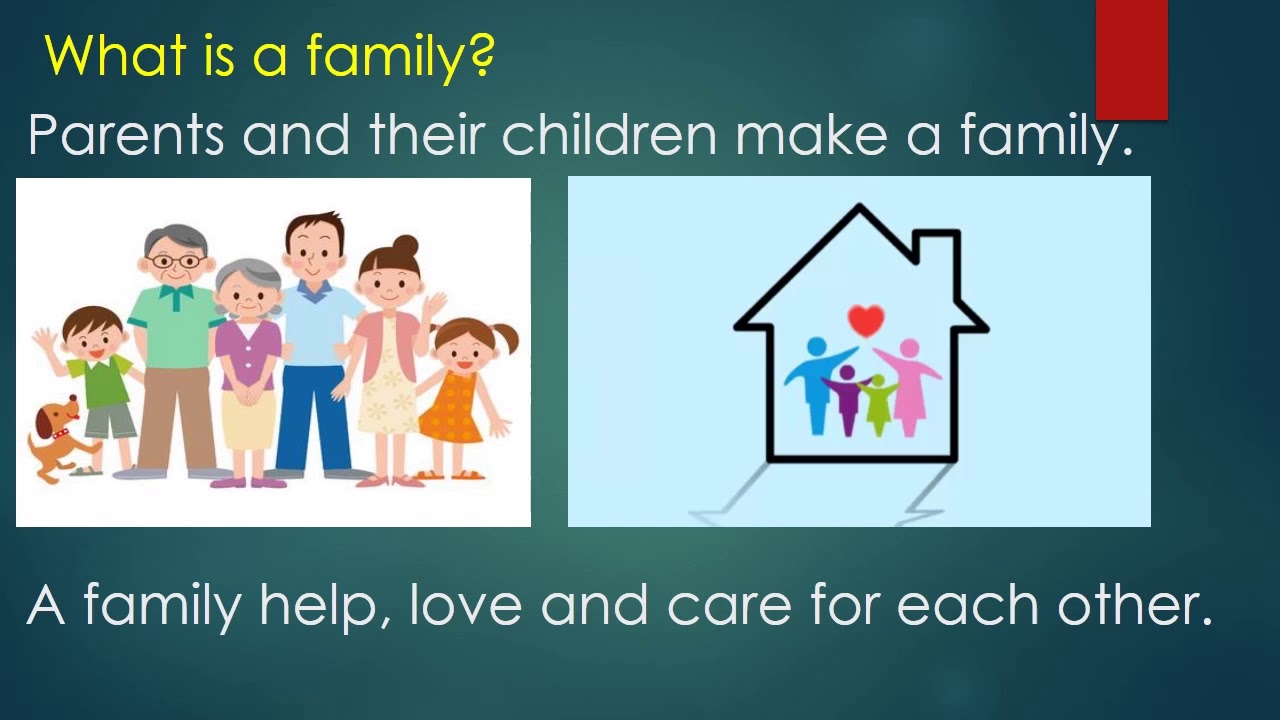 What is a family?

Parents and their children make a family.

A family help, love and care for each other.